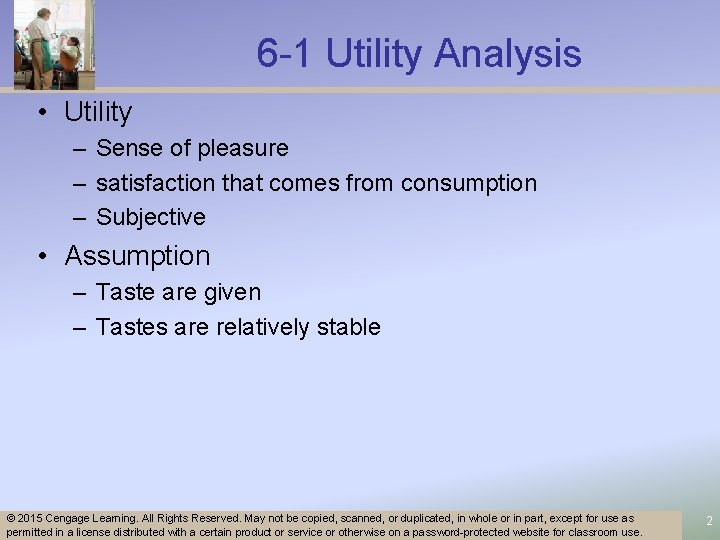 6-1 Utility Analysis

• Utility
– Sense of pleasure
– satisfaction that comes from consumption
– Subjective

• Assumption
– Taste are given
– Tastes are relatively stable

© 2015 Cengage Learning. All Rights Reserved. May not be copied, scanned, or duplicated, in whole or in part, except for use as permitted in a license distributed with a certain product or service or otherwise on a password-protected website for classroom use.

2